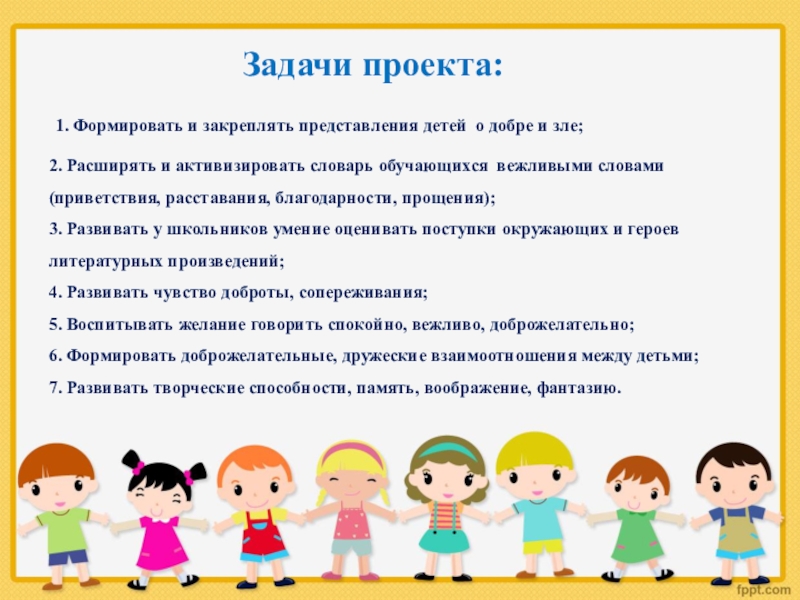 Задачи проекта:

1. Формировать и закреплять представления детей о добре и зле;

2. Расширять и активизировать словарь обучающихся вежливыми словами (приветствия, расставания, благодарности, прощения);

3. Развивать у школьников умение оценивать поступки окружающих и героев литературных произведений;

4. Развивать чувство доброты, сопереживания;

5. Воспитывать желание говорить спокойно, вежливо, доброжелательно;

6. Формировать доброжелательные, дружеские взаимоотношения между детьми;

7. Развивать творческие способности, память, воображение, фантазию.

fppt.com